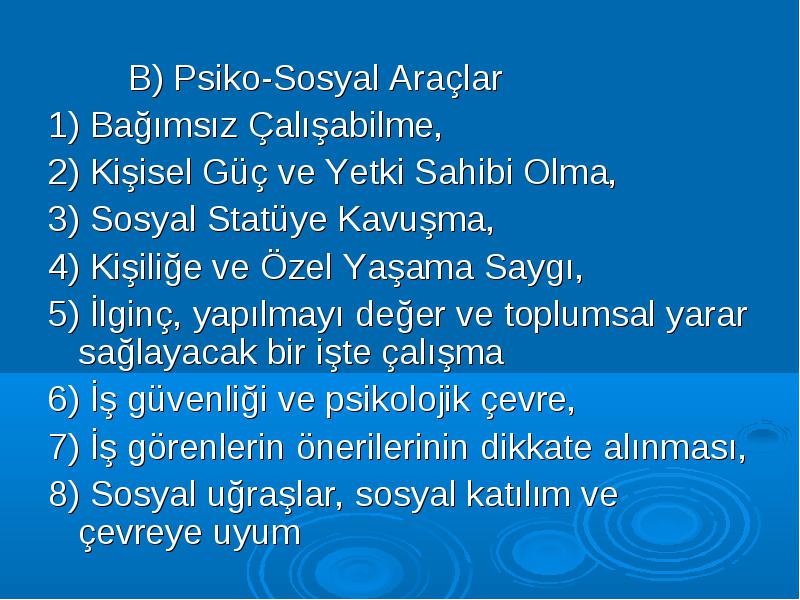 B) Psiko-Sosyal Araçlar

1) Bağımsız Çalışabilme,

2) Kişisel Güç ve Yetki Sahibi Olma,

3) Sosyal Statüye Kavuşma,

4) Kişiliğe ve Özel Yaşama Saygı,

5) İlginç, yapılmayı değer ve toplumsal yarar sağlayacak bir işte çalışma

6) İş güvenliği ve psikolojik çevre,

7) İş görenlerin önerilerinin dikkate alınması,

8) Sosyal uğraşlar, sosyal katılım ve çevreye uyum